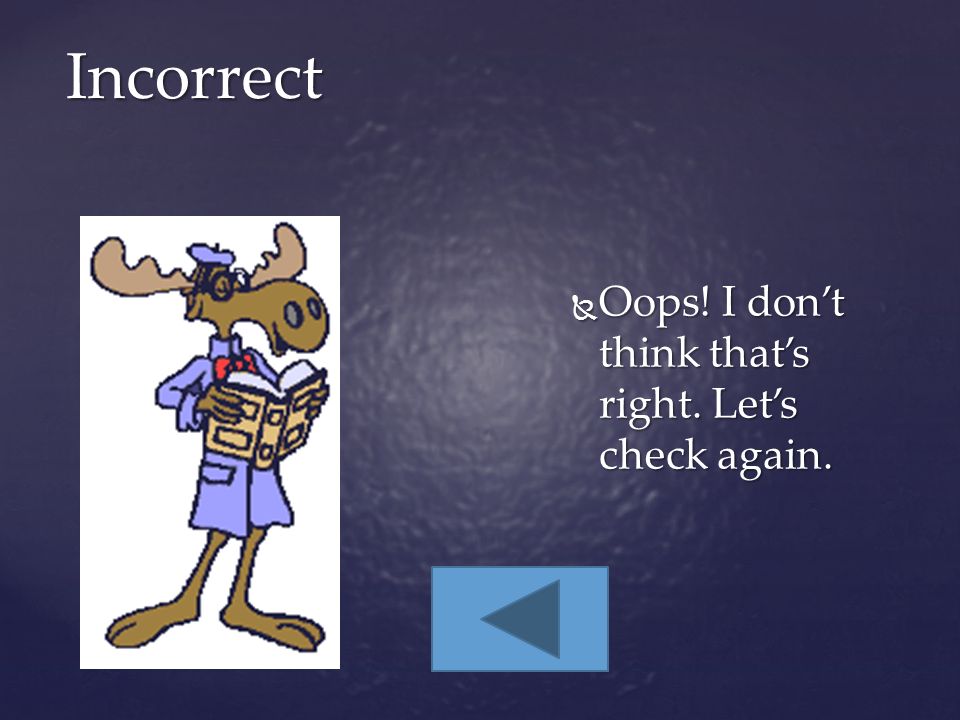 Incorrect

Oops! I don't think that's right. Let's check again.